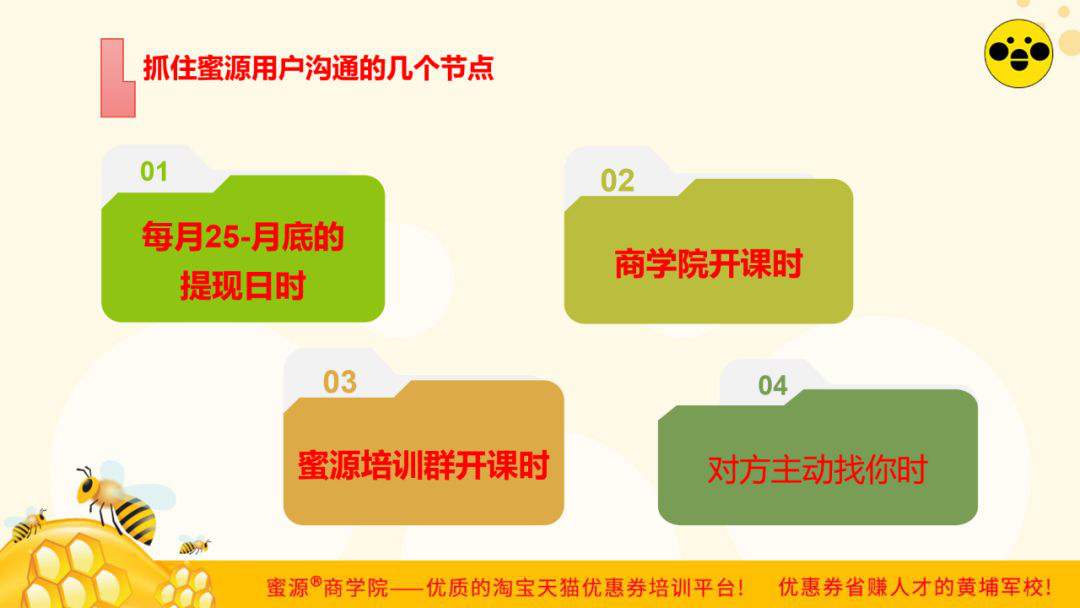 抓住蜜源用户沟通的几个节点

01
每月25-月底的提现日时

02
商学院开课时

03
蜜源培训群开课时

04
对方主动找你时

蜜源®商学院——优质的淘宝天猫优惠券培训平台！ 优惠券省赚人才的黄埔军校！